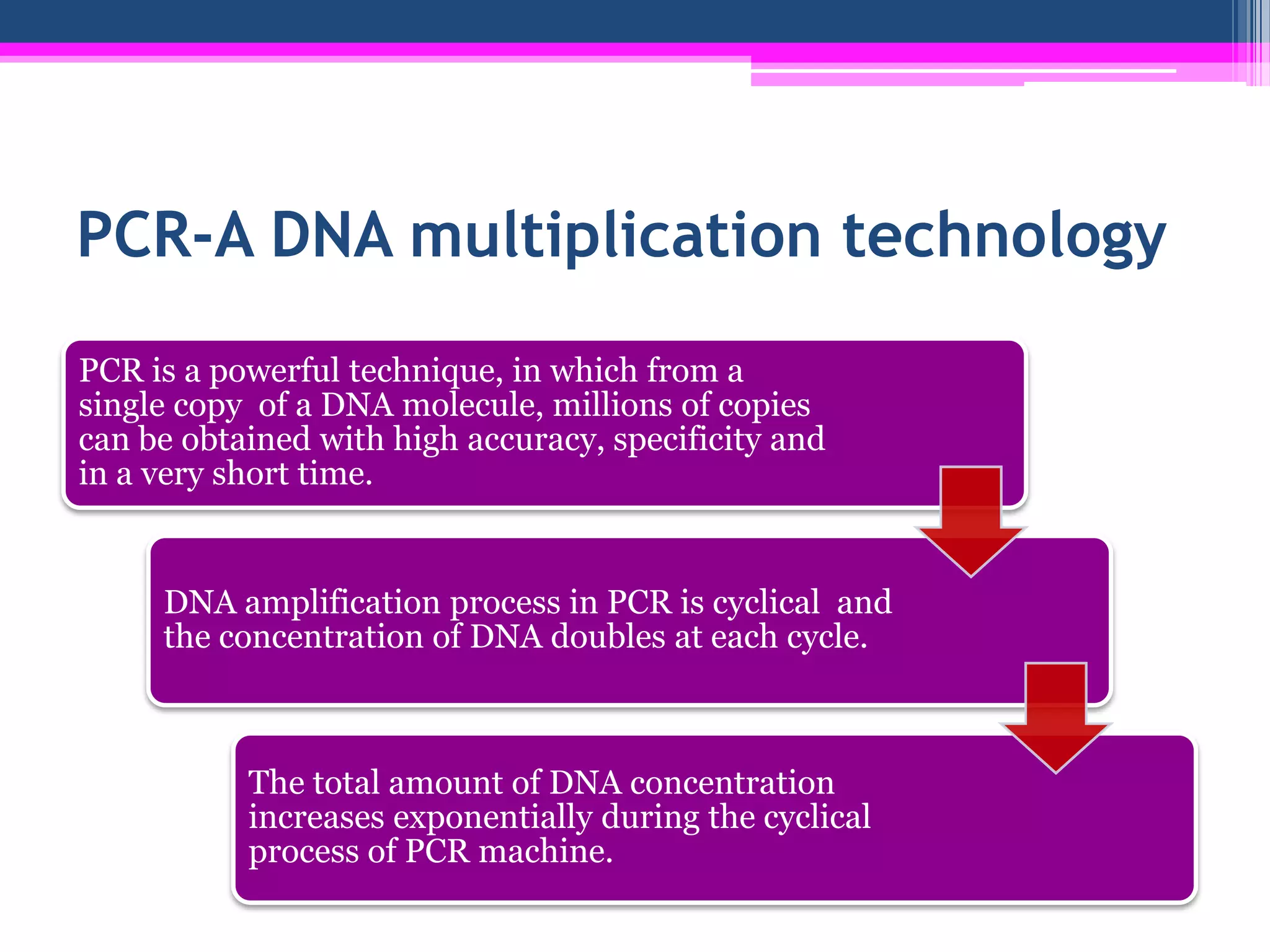 PCR-A DNA multiplication technology

PCR is a powerful technique, in which from a single copy of a DNA molecule, millions of copies can be obtained with high accuracy, specificity and in a very short time.

DNA amplification process in PCR is cyclical and the concentration of DNA doubles at each cycle.

The total amount of DNA concentration increases exponentially during the cyclical process of PCR machine.